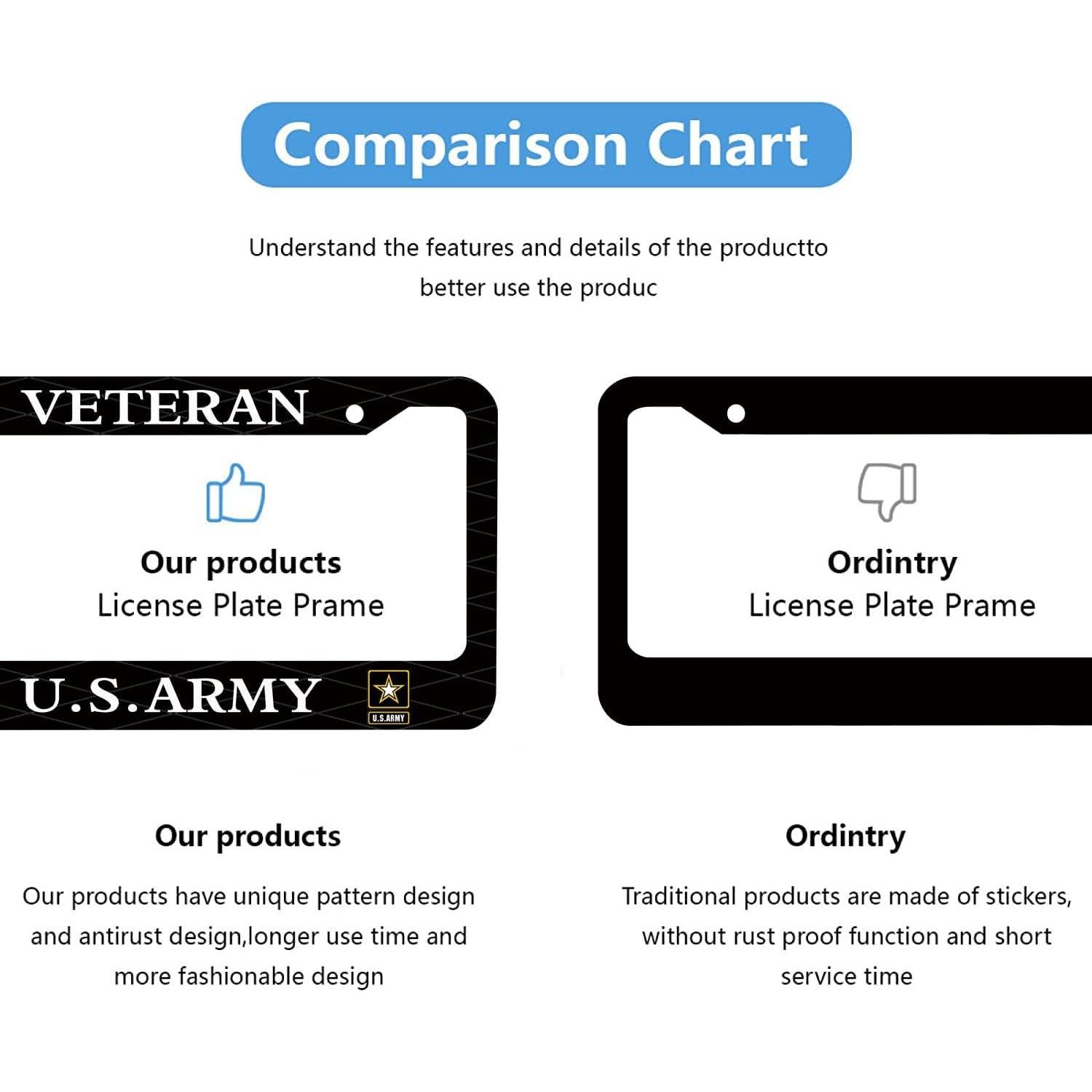 Comparison Chart

Understand the features and details of the productto better use the produc

VETERAN

Our products
License Plate Prame

U.S.ARMY

U.S.ARMY

Ordintry
License Plate Prame

Our products

Our products have unique pattern design and antirust design,longer use time and more fashionable design

Ordintry

Traditional products are made of stickers, without rust proof function and short service time